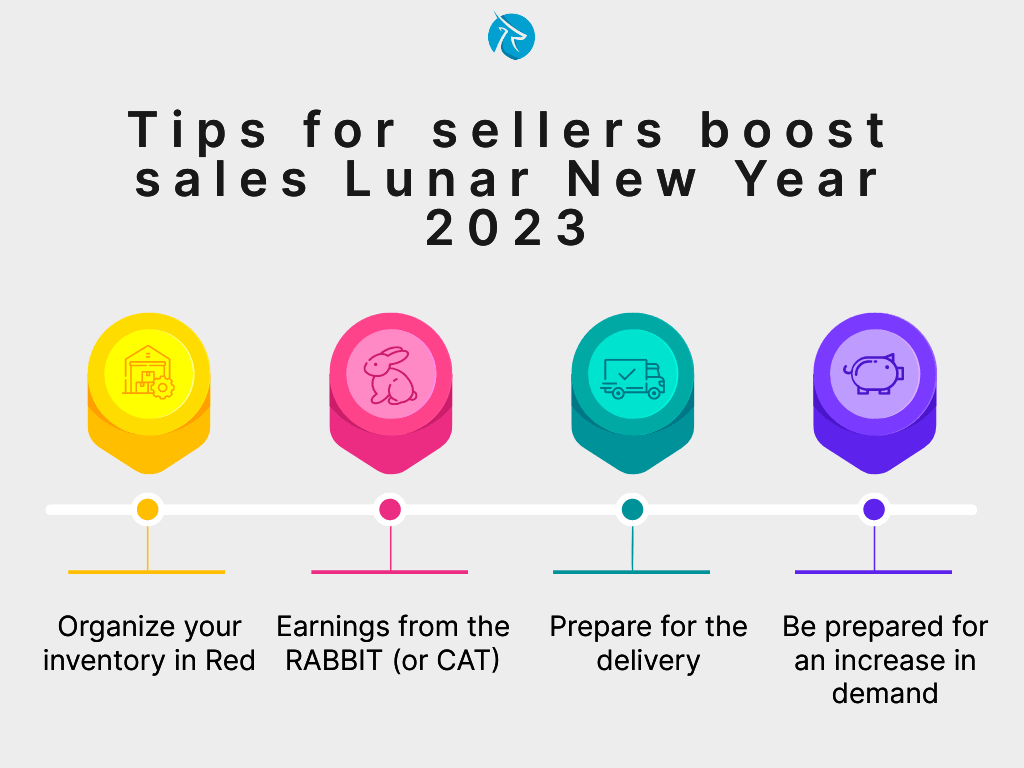 Tips for sellers boost sales Lunar New Year 2023

Organize your inventory in Red

Earnings from the RABBIT (or CAT)

Prepare for the delivery

Be prepared for an increase in demand